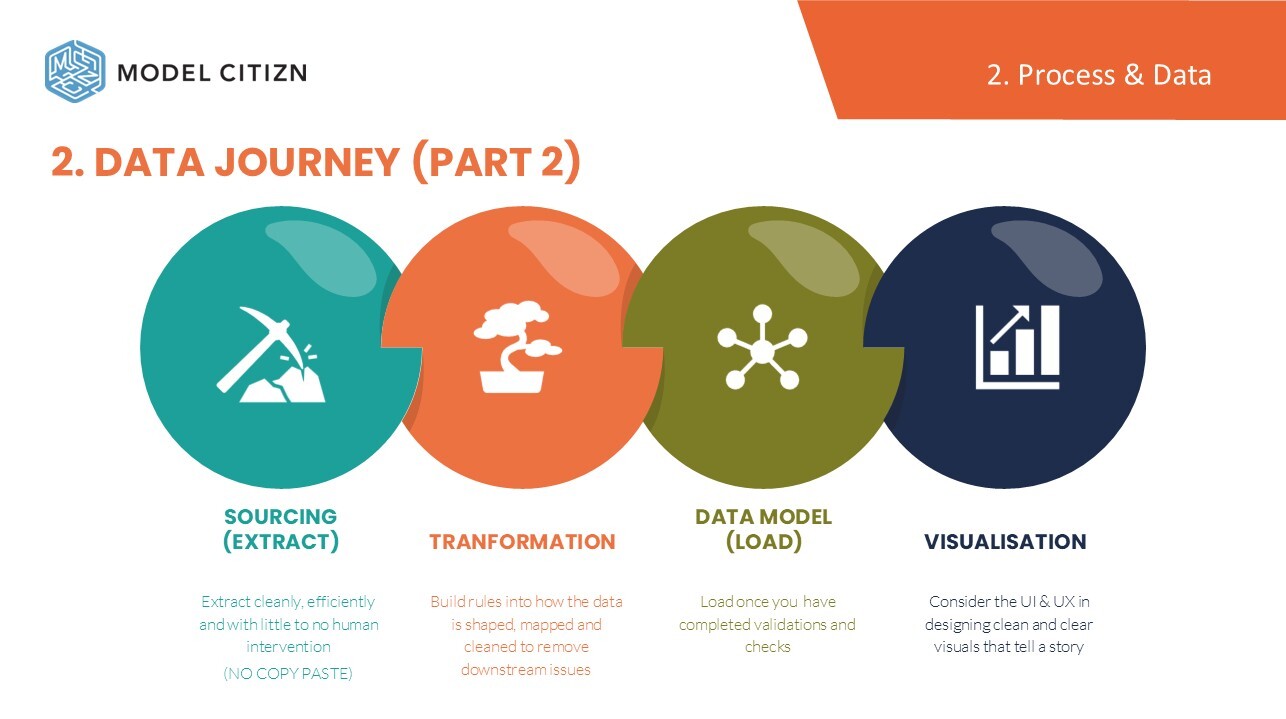 MODEL CITIZN

2. Process & Data

2. DATA JOURNEY (PART 2)

SOURCING
(EXTRACT)

Extract cleanly, efficiently and with little to no human intervention

(NO COPY PASTE)

TRANFORMATION

Build rules into how the data is shaped, mapped and cleaned to remove downstream issues

DATA MODEL
(LOAD)

Load once you have completed validations and checks

VISUALISATION

Consider the UI & UX in designing clean and clear visuals that tell a story